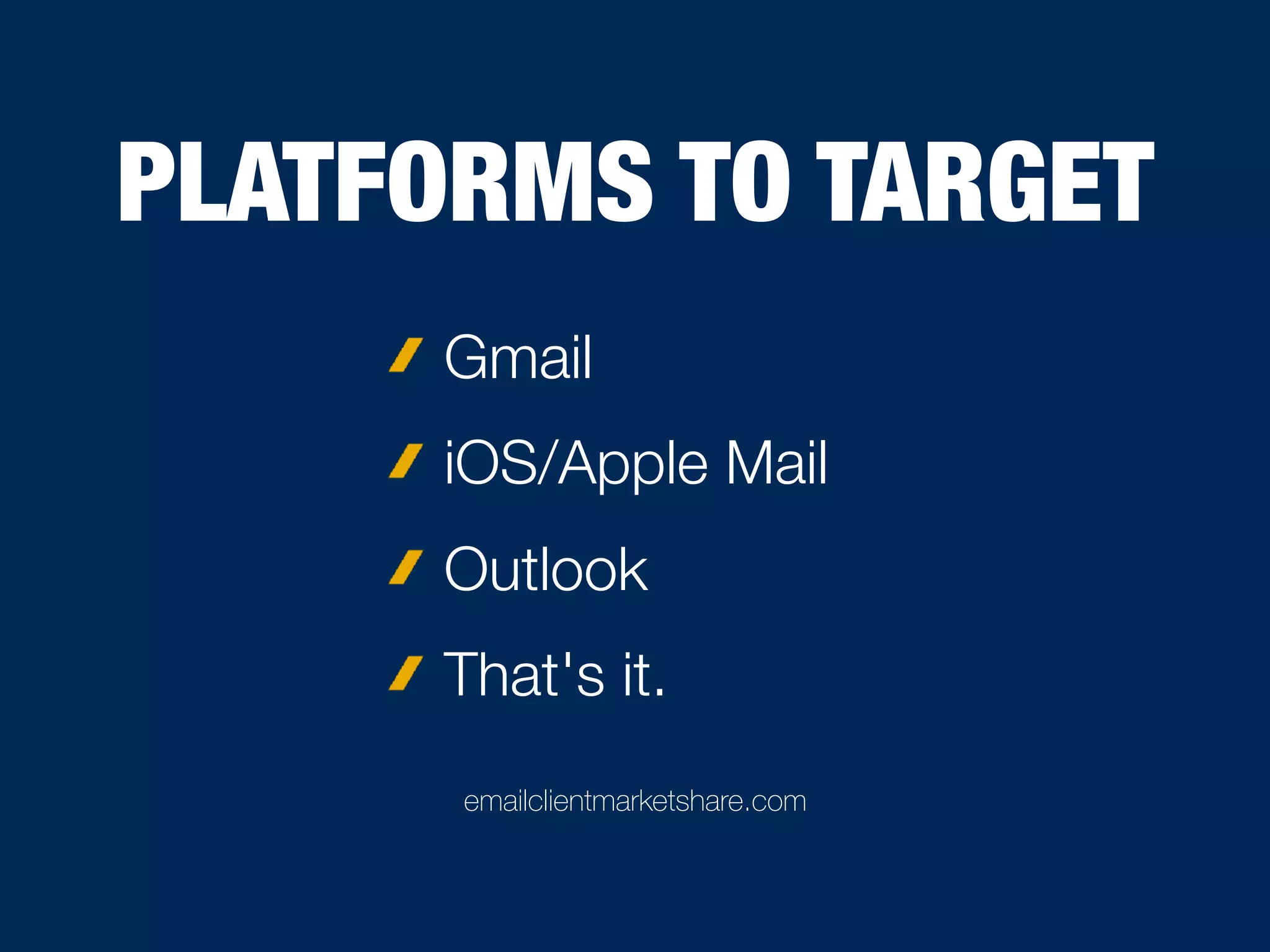 PLATFORMS TO TARGET

Gmail

iOS/Apple Mail

Outlook

That's it.

emailclientmarketshare.com